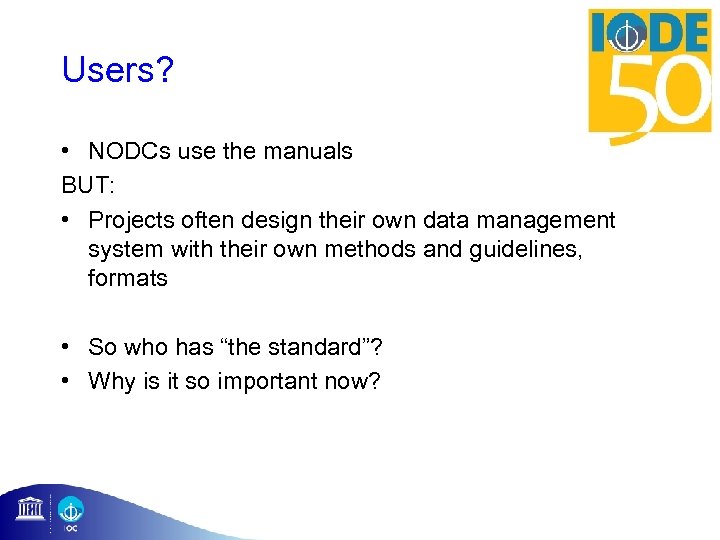 IODE 50

Users?

• NODCs use the manuals

BUT:

• Projects often design their own data management system with their own methods and guidelines, formats

• So who has “the standard”?

• Why is it so important now?

IOC